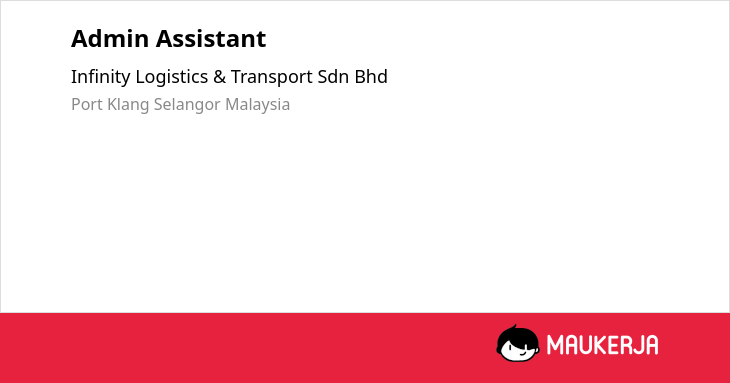 Admin Assistant

Infinity Logistics & Transport Sdn Bhd

Port Klang Selangor Malaysia

MAUKERJA